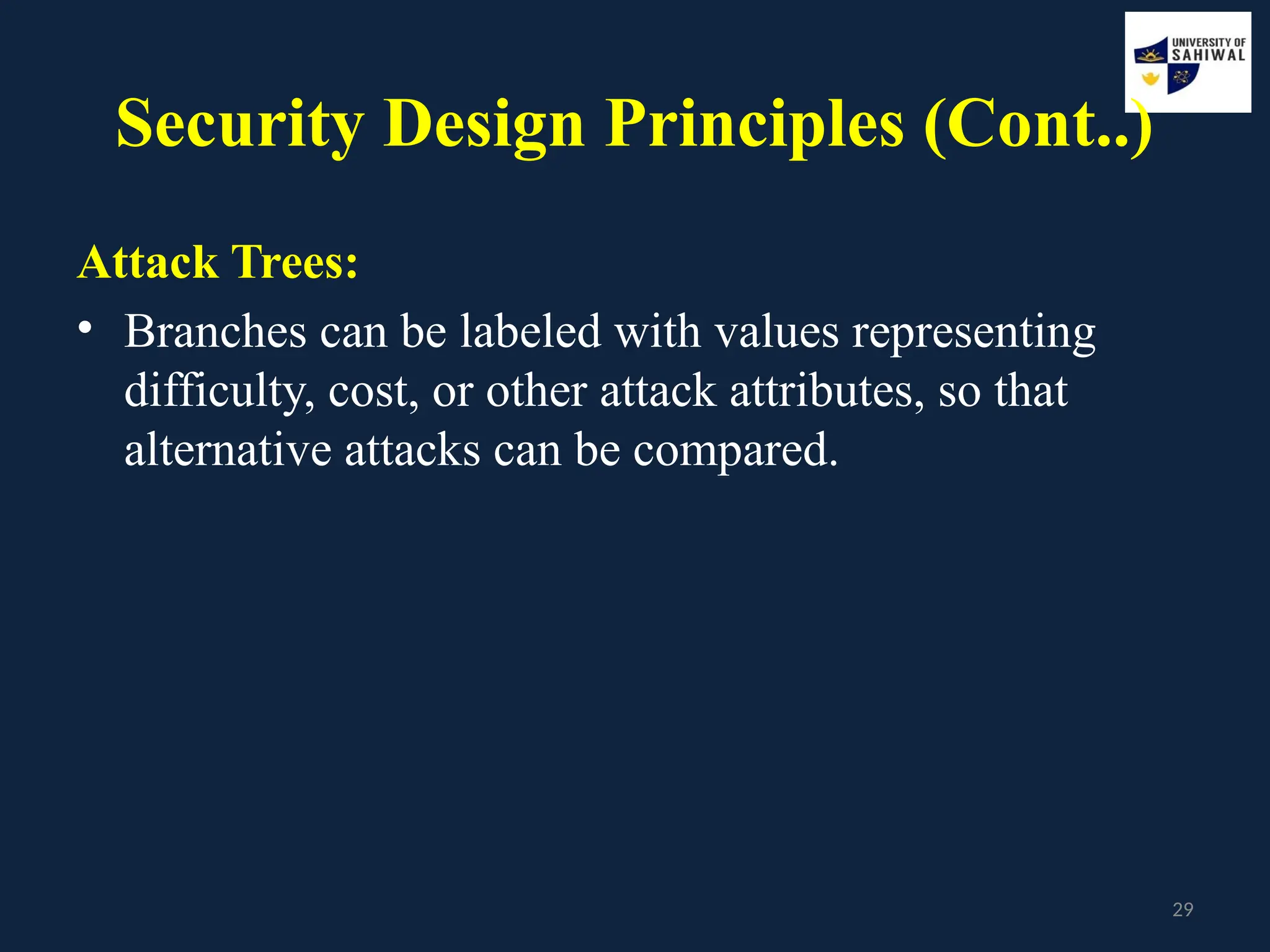 UNIVERSITY OF SAHIWAL

Security Design Principles (Cont..)

Attack Trees:

• Branches can be labeled with values representing difficulty, cost, or other attack attributes, so that alternative attacks can be compared.

29